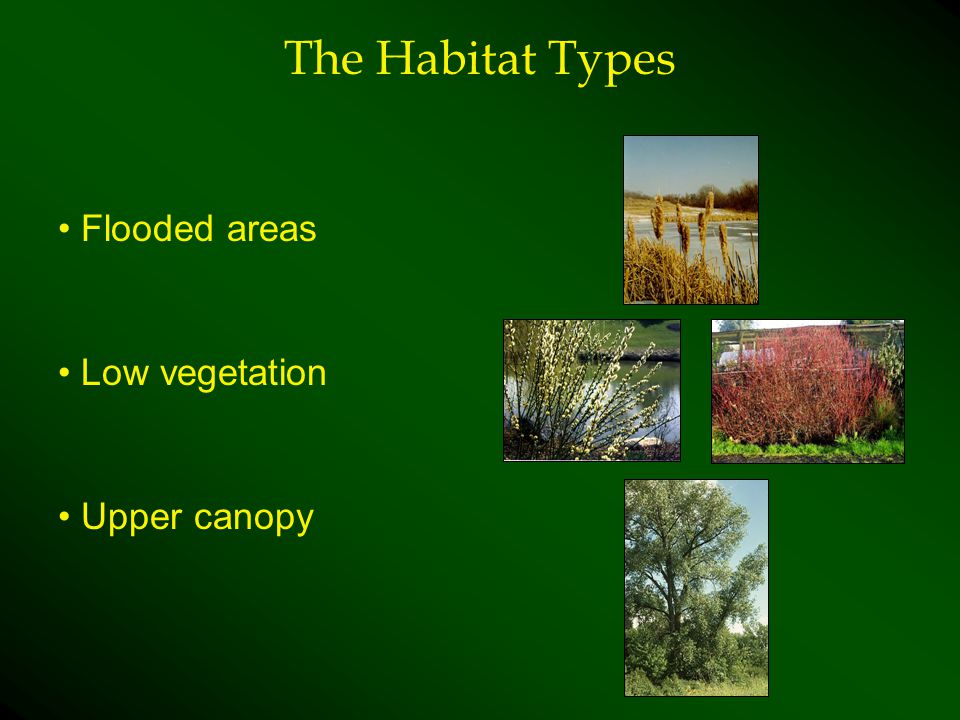 The Habitat Types

• Flooded areas

• Low vegetation

• Upper canopy